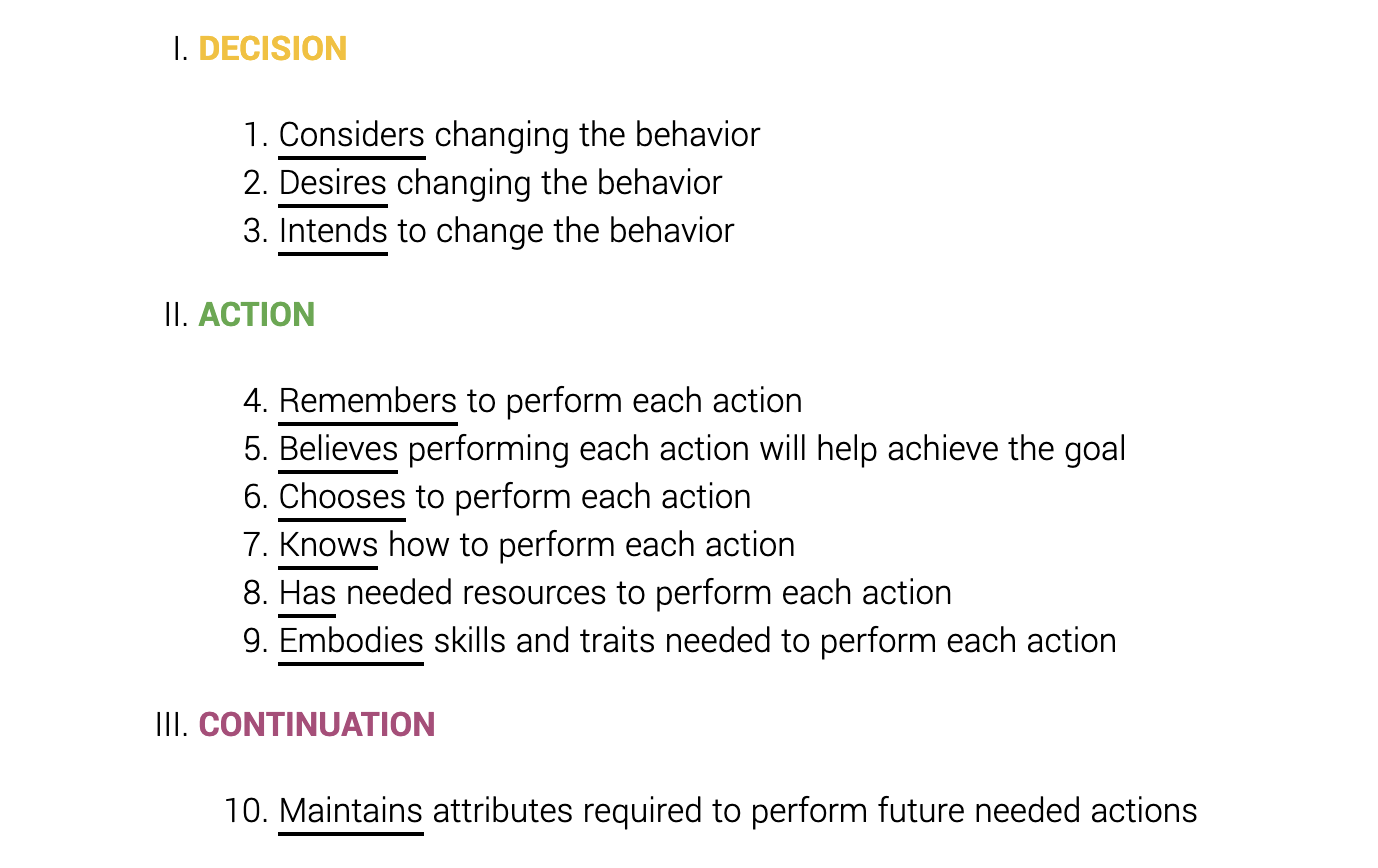 I. DECISION

1. Considers changing the behavior
2. Desires changing the behavior
3. Intends to change the behavior

II. ACTION

4. Remembers to perform each action
5. Believes performing each action will help achieve the goal
6. Chooses to perform each action
7. Knows how to perform each action
8. Has needed resources to perform each action
9. Embodies skills and traits needed to perform each action

III. CONTINUATION

10. Maintains attributes required to perform future needed actions